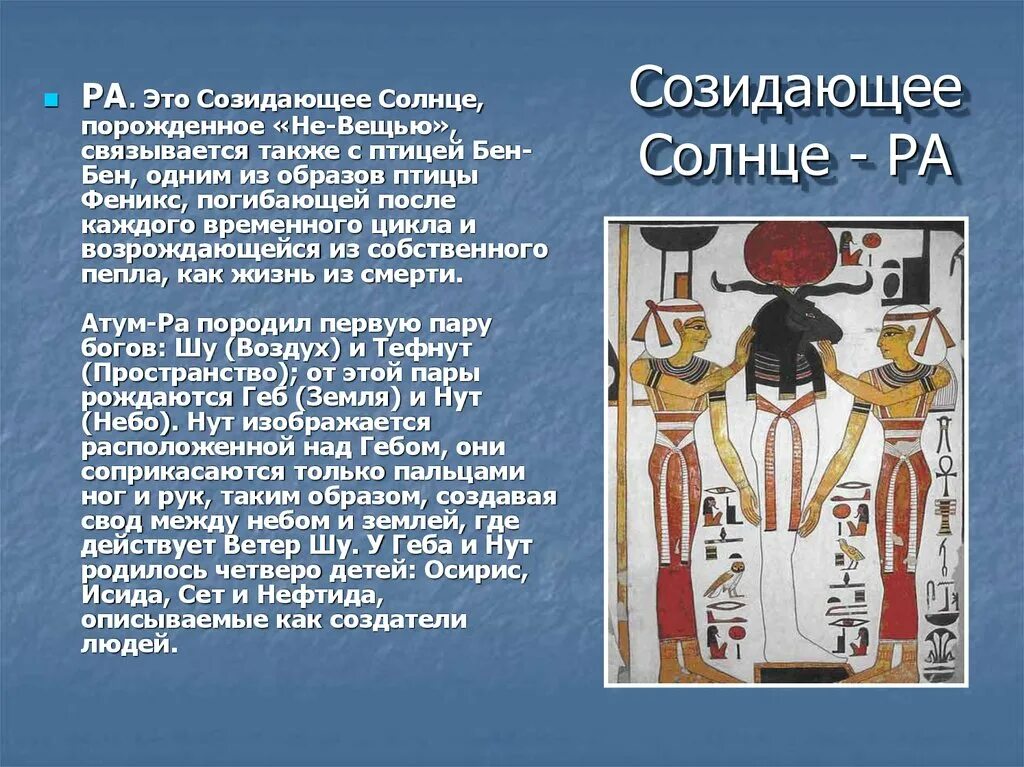 Созидающее Солнце - РА

РА. Это Созидающее Солнце, порожденное «Не-Вещью», связывается также с птицей Бен-Бен, одним из образов птицы Феникс, погибающей после каждого временного цикла и возрождающейся из собственного пепла, как жизнь из смерти.

Атум-Ра породил первую пару богов: Шу (Воздух) и Тефнут (Пространство); от этой пары рождаются Геб (Земля) и Нут (Небо). Нут изображается расположенной над Гебом, они соприкасаются только пальцами ног и рук, таким образом, создавая свод между небом и землей, где действует Ветер Шу. У Геба и Нут родилось четверо детей: Осирис, Исида, Сет и Нефтида, описываемые как создатели людей.